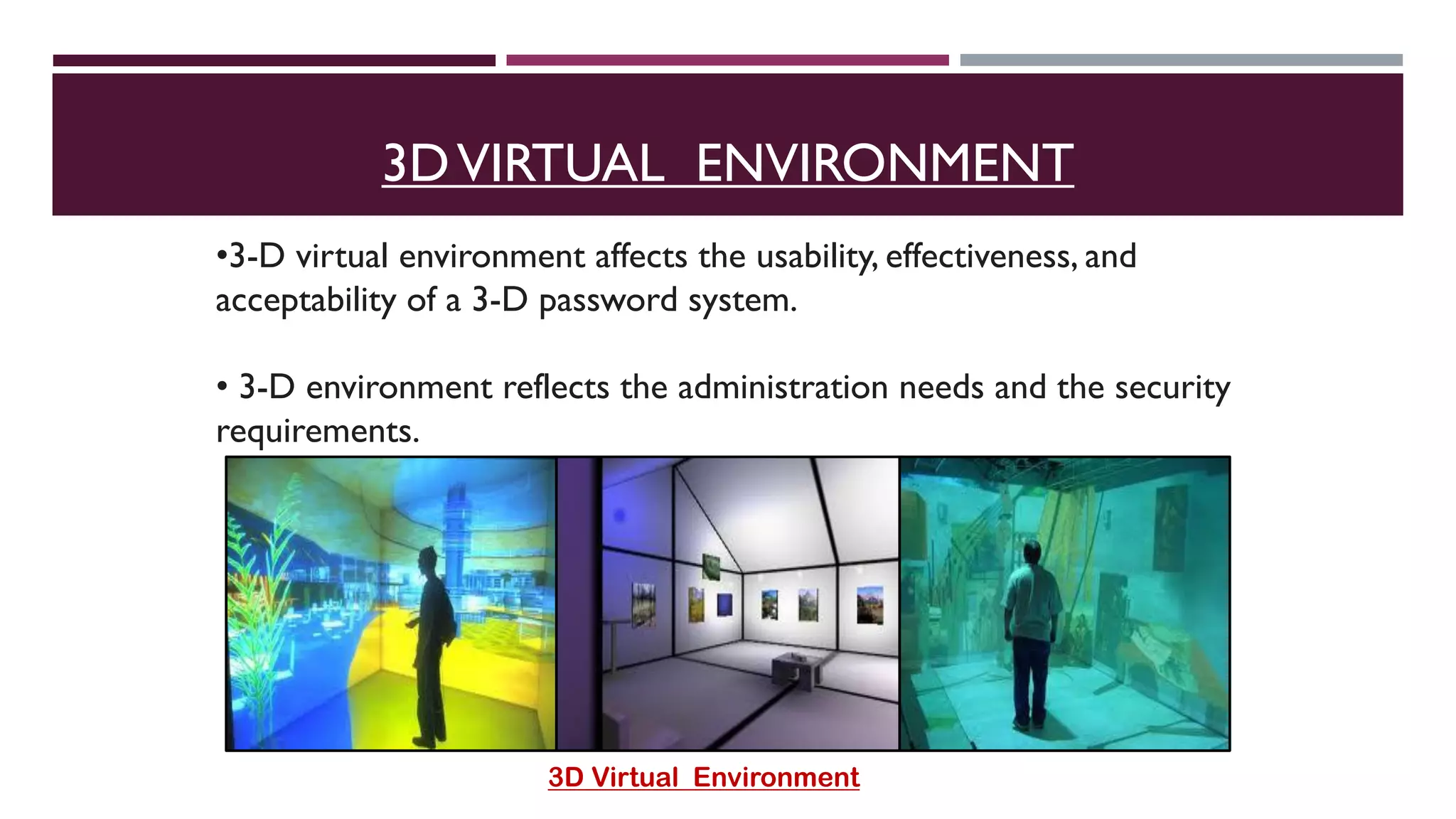 3D VIRTUAL ENVIRONMENT

•3-D virtual environment affects the usability, effectiveness, and acceptability of a 3-D password system.

• 3-D environment reflects the administration needs and the security requirements.

3D Virtual Environment